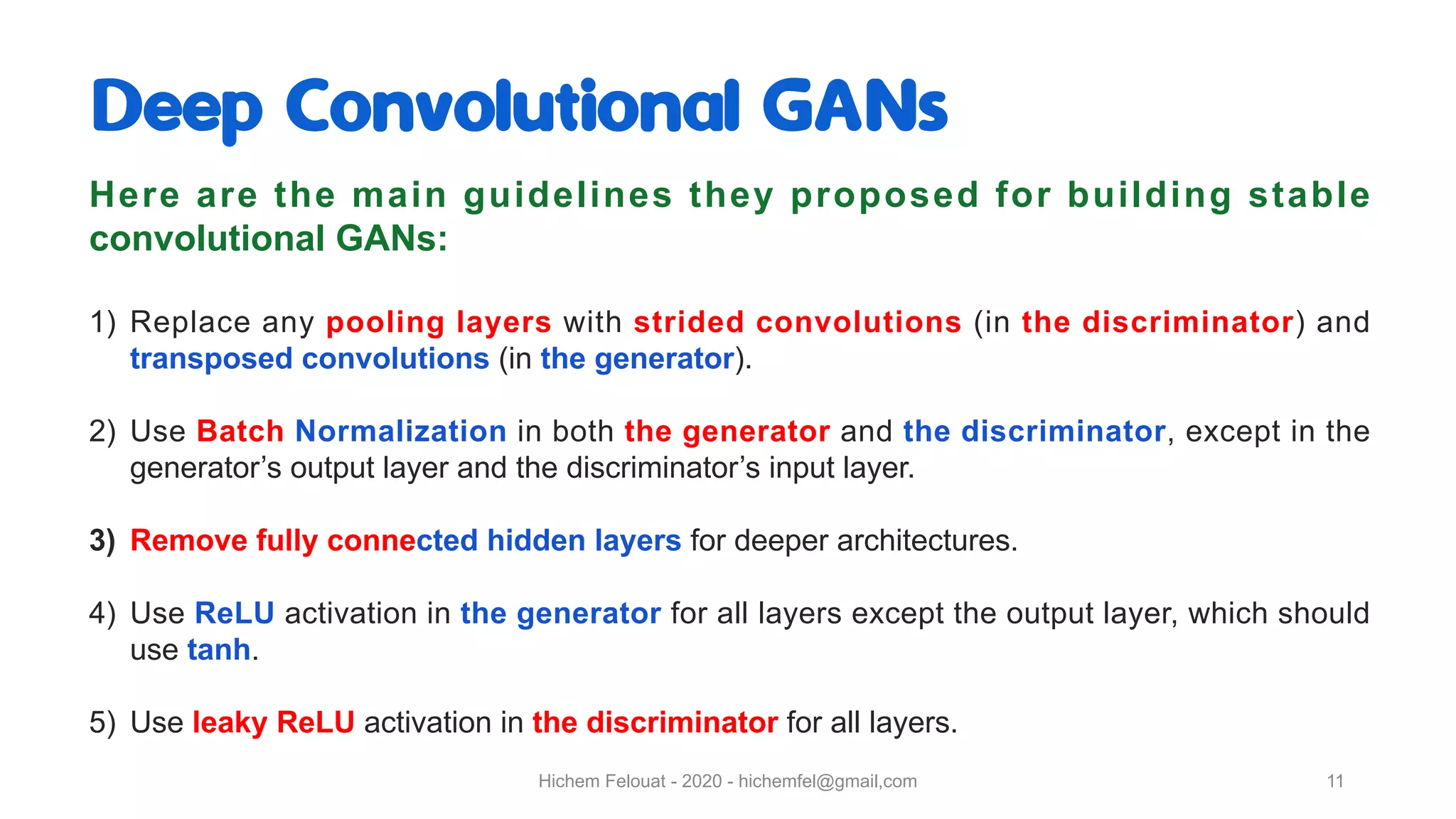 Deep Convolutional GANs

Here are the main guidelines they proposed for building stable convolutional GANs:

1) Replace any pooling layers with strided convolutions (in the discriminator) and transposed convolutions (in the generator).

2) Use Batch Normalization in both the generator and the discriminator, except in the generator's output layer and the discriminator's input layer.

3) Remove fully connected hidden layers for deeper architectures.

4) Use ReLU activation in the generator for all layers except the output layer, which should use tanh.

5) Use leaky ReLU activation in the discriminator for all layers.

Hichem Felouat - 2020 - hichemfel@gmail,com

11